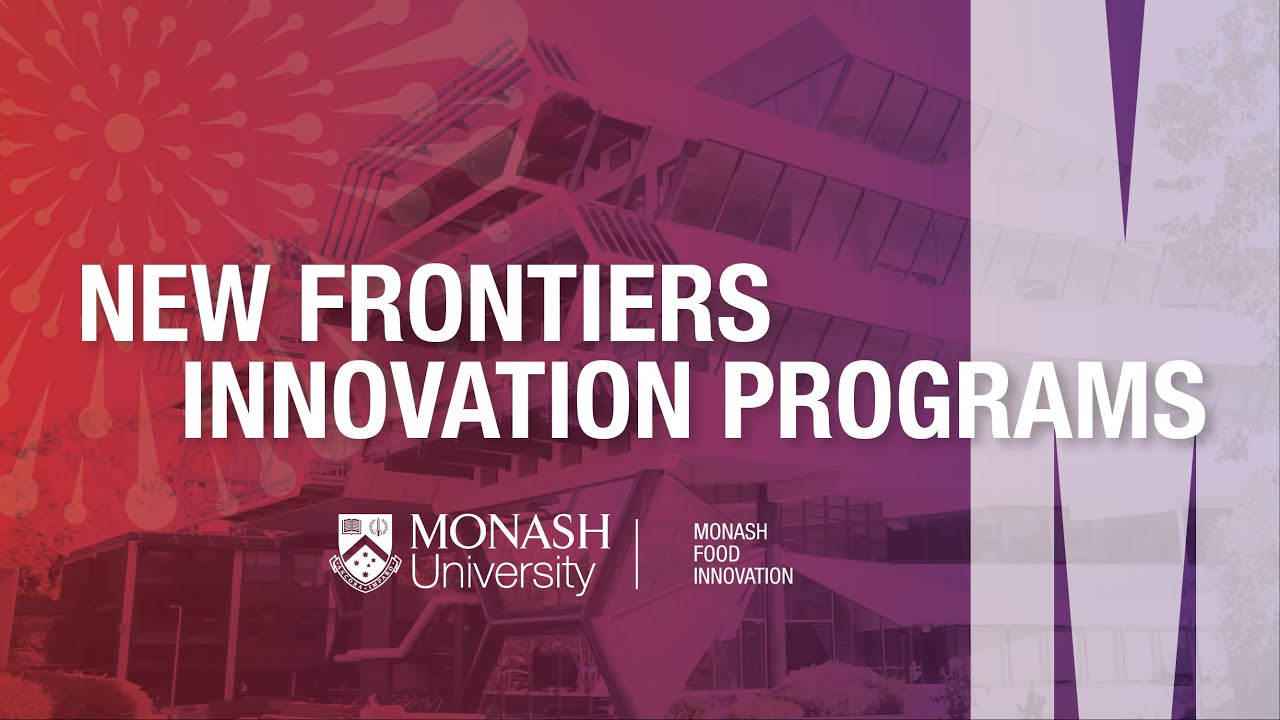 NEW FRONTIERS
INNOVATION PROGRAMS

MONASH
University

MONASH
FOOD
INNOVATION